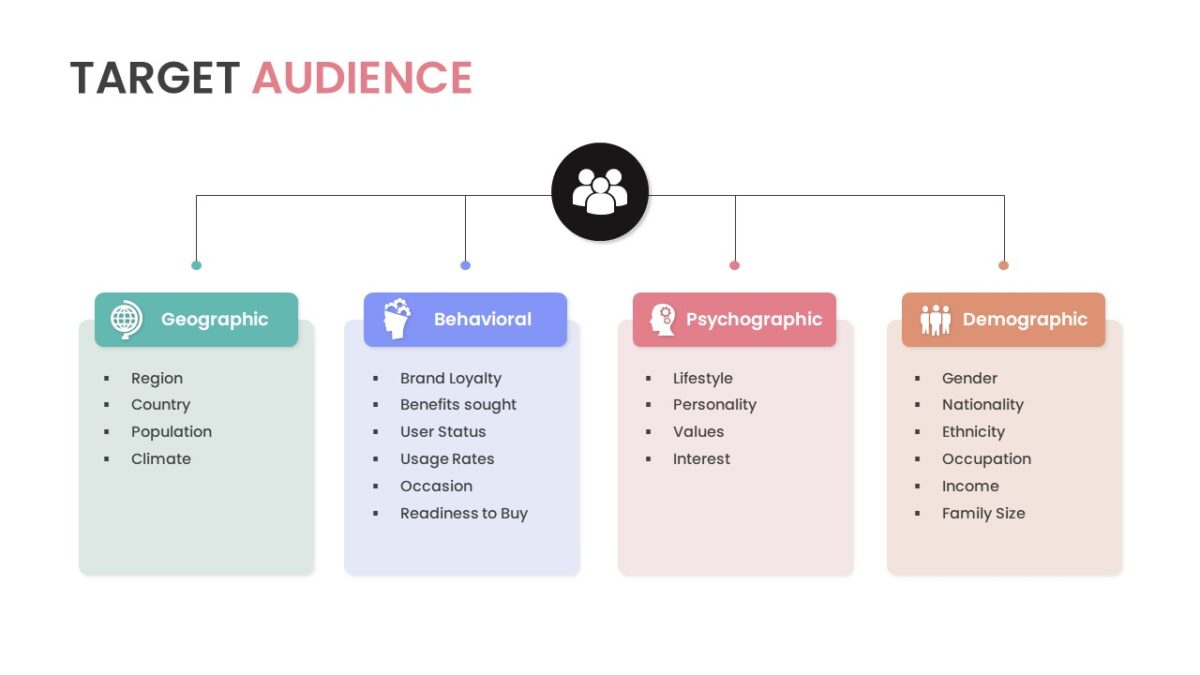 TARGET AUDIENCE

Geographic

- Region
- Country
- Population
- Climate

Behavioral

- Brand Loyalty
- Benefits sought
- User Status
- Usage Rates
- Occasion
- Readiness to Buy

Psychographic

- Lifestyle
- Personality
- Values
- Interest

Demographic

- Gender
- Nationality
- Ethnicity
- Occupation
- Income
- Family Size